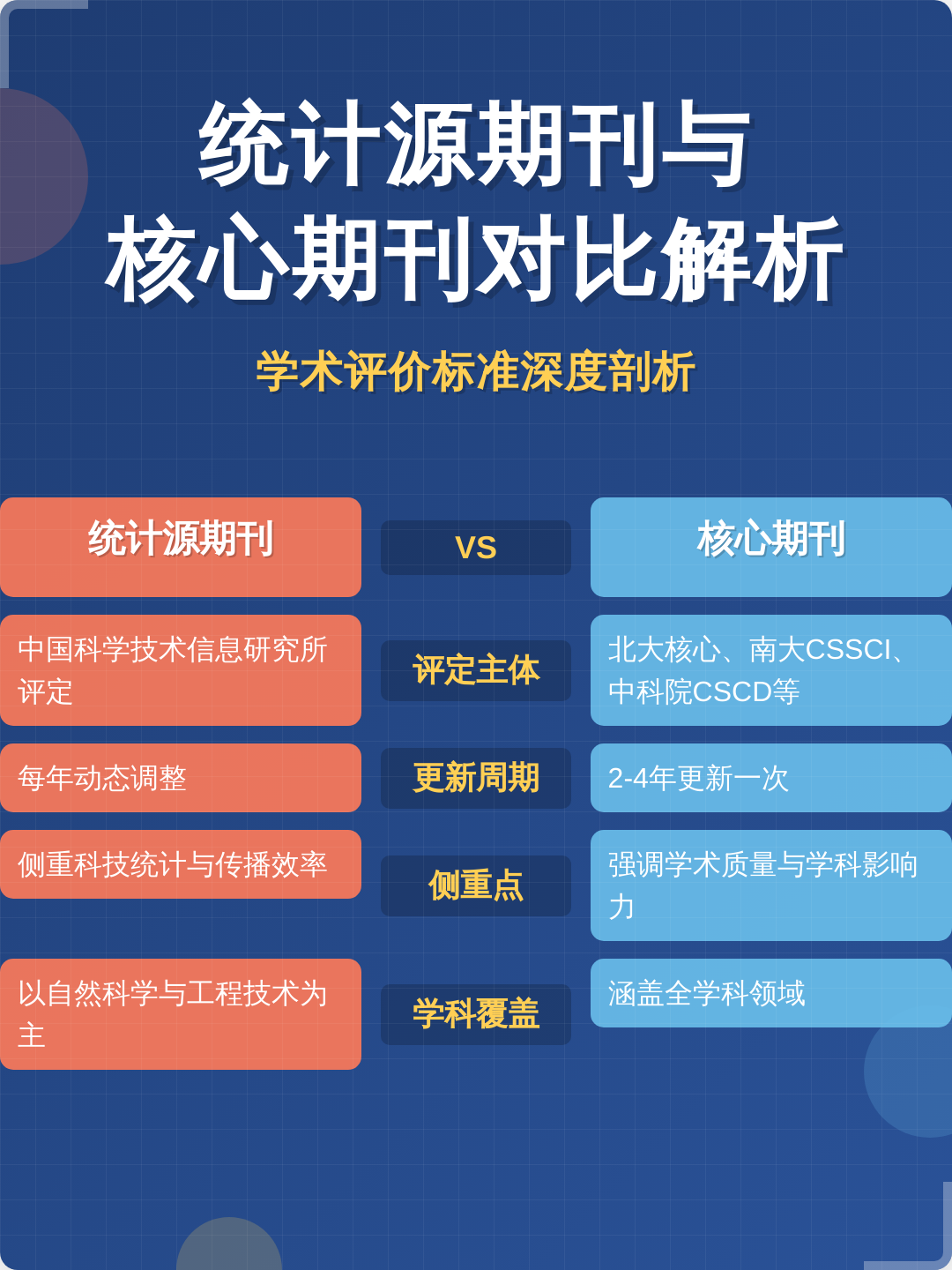 统计源期刊与
核心期刊对比解析

学术评价标准深度剖析

| 统计源期刊 | VS | 核心期刊 |
|---|---|---|
| 中国科学技术信息研究所评定 | 评定主体 | 北大核心、南大CSSCI、中科院CSCD等 |
| 每年动态调整 | 更新周期 | 2-4年更新一次 |
| 侧重科技统计与传播效率 | 侧重点 | 强调学术质量与学科影响力 |
| 以自然科学与工程技术为主 | 学科覆盖 | 涵盖全学科领域 |